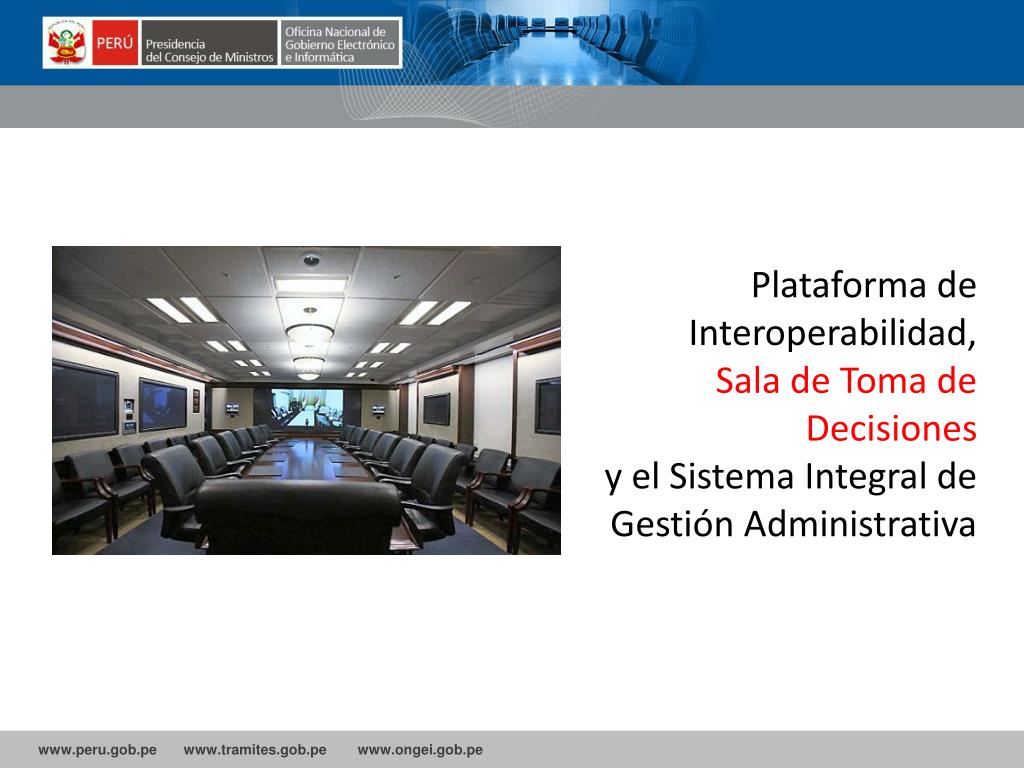 PERÚ Presidencia del Consejo de Ministros Oficina Nacional de Gobierno Electrónico e Informática

Plataforma de Interoperabilidad, Sala de Toma de Decisiones y el Sistema Integral de Gestión Administrativa

www.peru.gob.pe www.tramites.gob.pe www.ongei.gob.pe